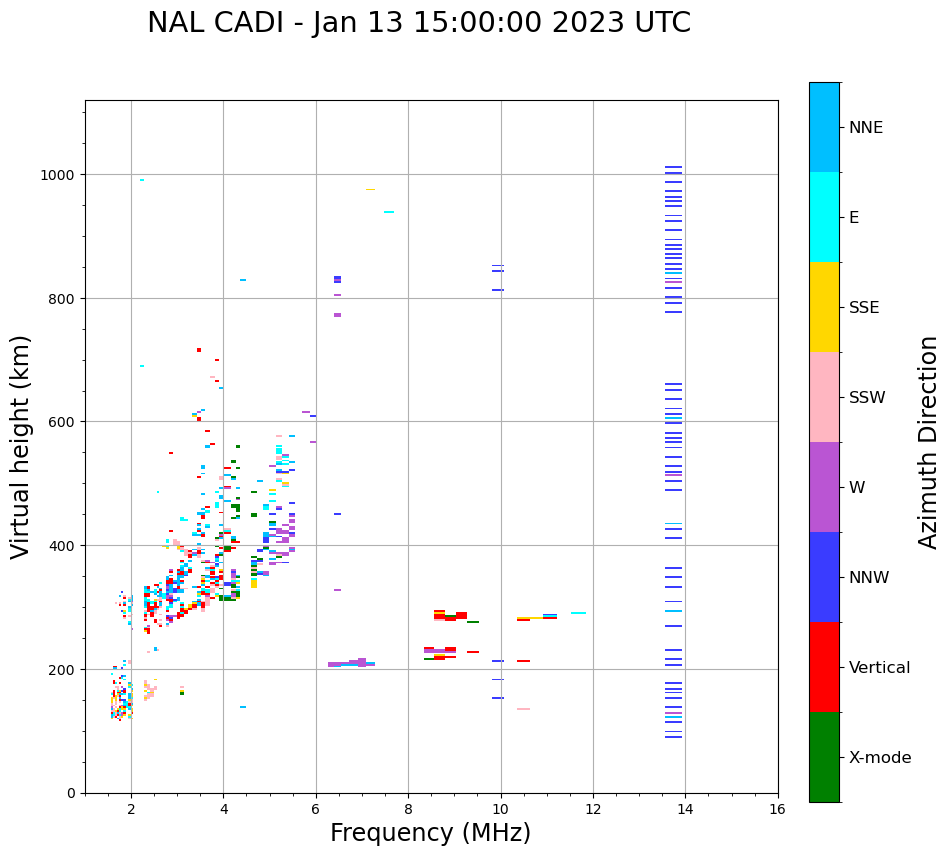 NAL CADI - Jan 13 15:00:00 2023 UTC

Virtual height (km)

1000
800
600
400
200
0

2
4
6
8
10
12
14
16

Frequency (MHz)

NNE
E
SSE
SSW
W
NNW
Vertical
X-mode

Azimuth Direction